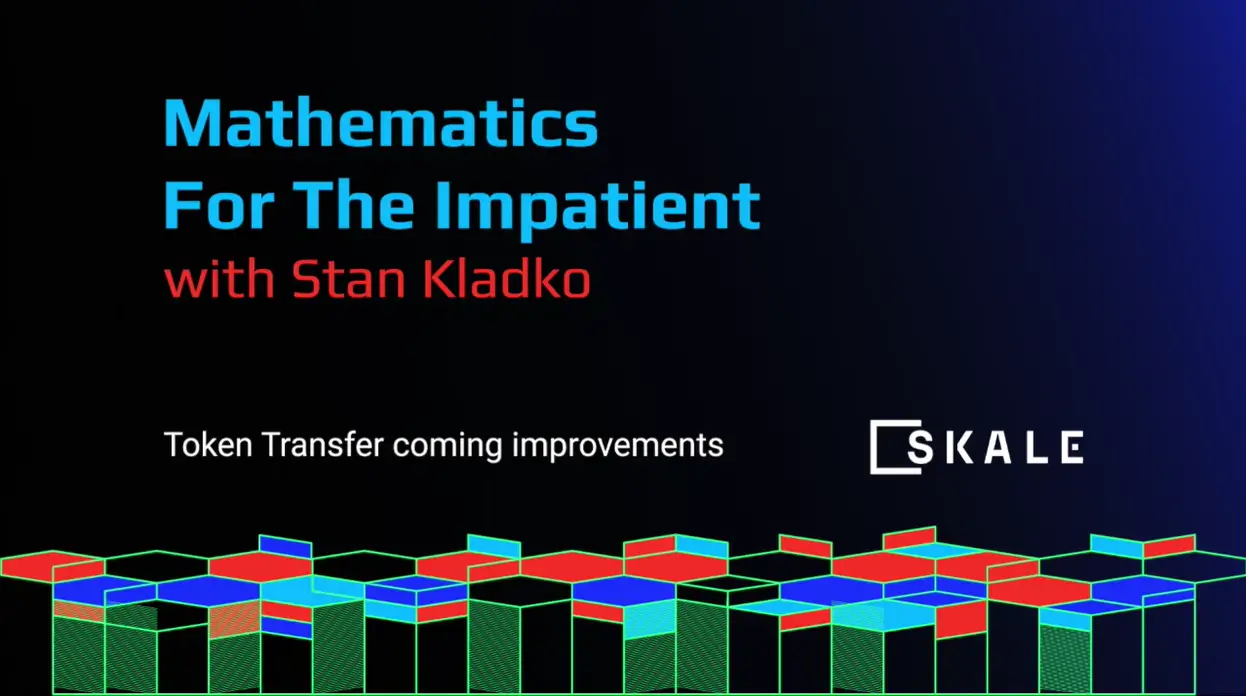 Mathematics For The Impatient
with Stan Kladko

Token Transfer coming improvements

SKALE